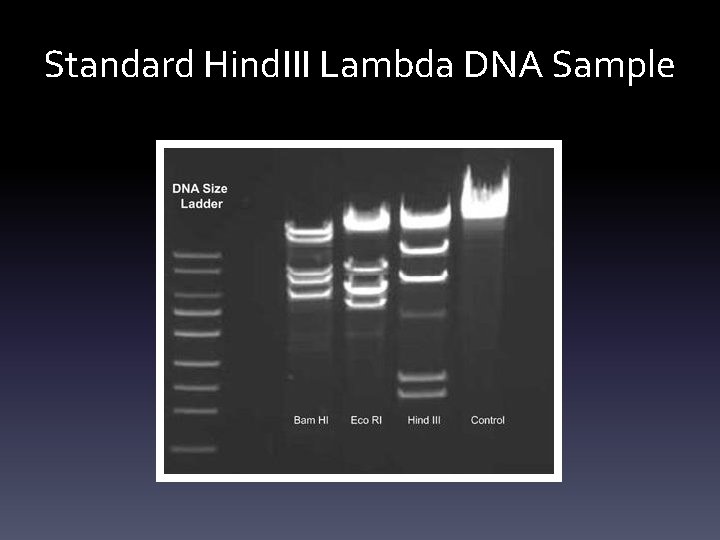 Standard HindIII Lambda DNA Sample

DNA Size Ladder

Bam HI

Eco RI

Hind III

Control